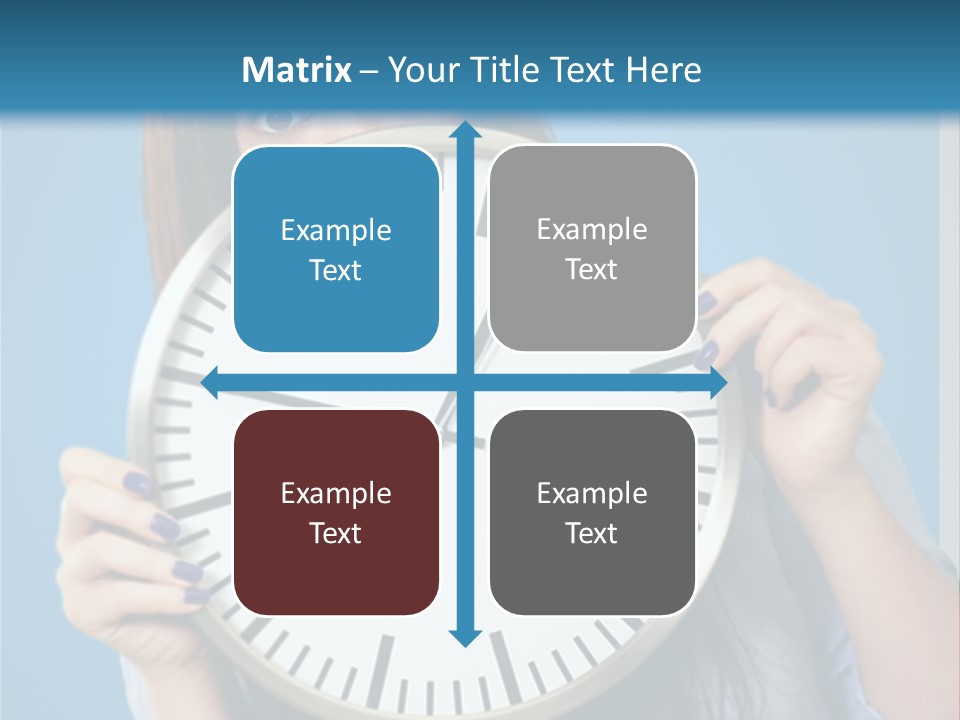 Matrix – Your Title Text Here

Example Text

Example Text

Example Text

Example Text